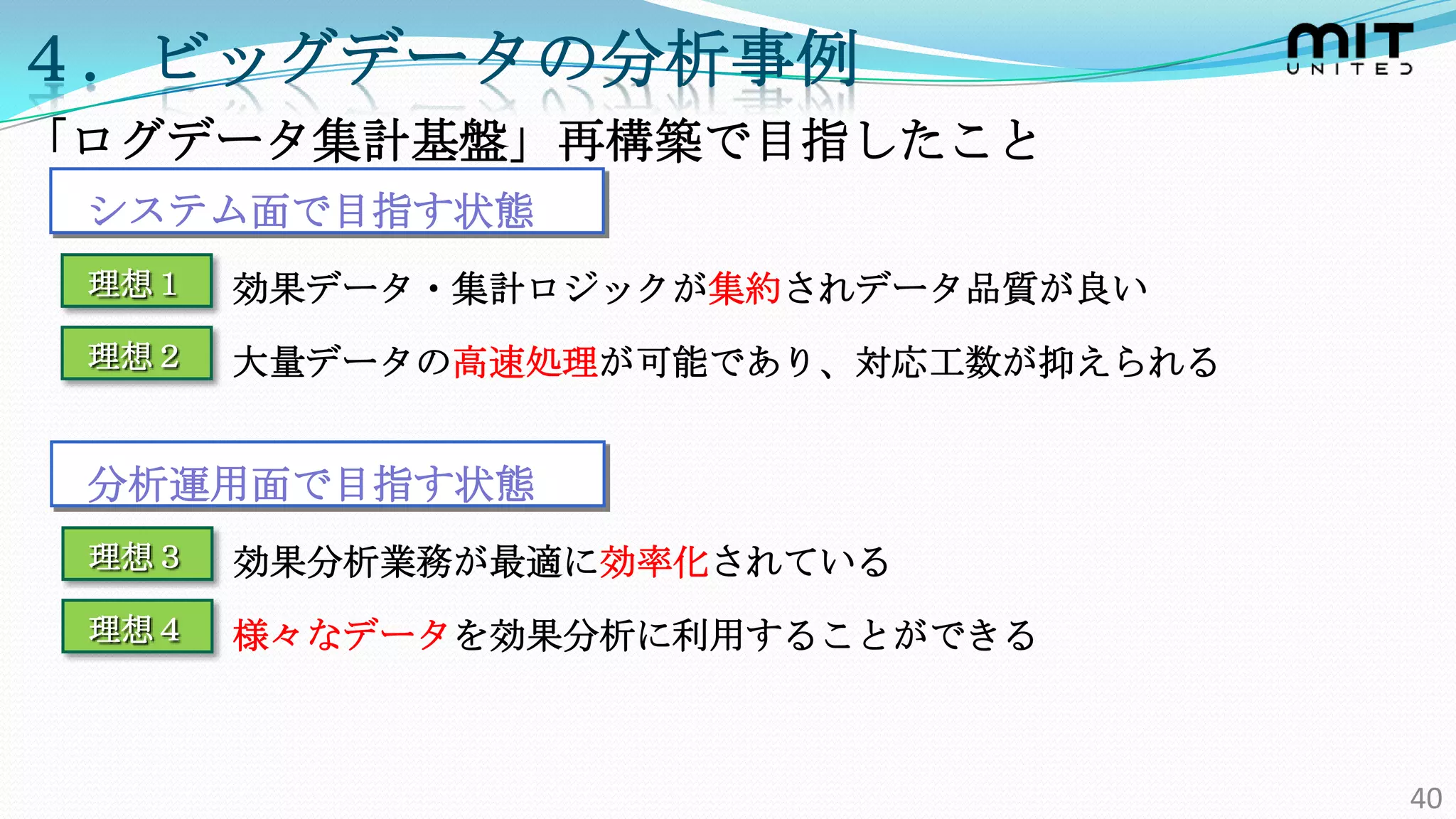 4．ビッグデータの分析事例

MIT UNITED

「ログデータ集計基盤」再構築で目指したこと

システム面で目指す状態

理想１ 効果データ・集計ロジックが集約されデータ品質が良い

理想２ 大量データの高速処理が可能であり、対応工数が抑えられる

分析運用面で目指す状態

理想３ 効果分析業務が最適に効率化されている

理想４ 様々なデータを効果分析に利用することができる

40